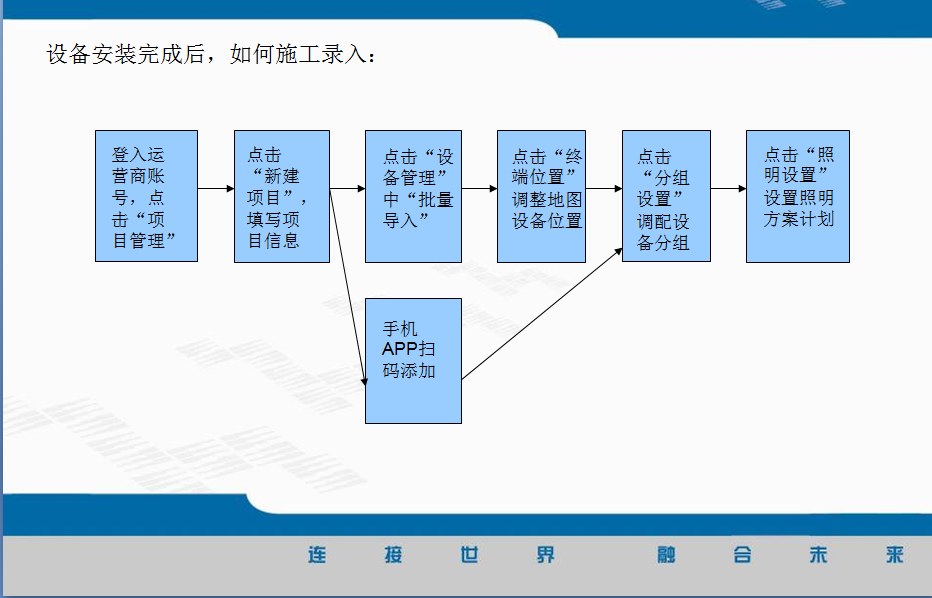 设备安装完成后，如何施工录入：

登入运营商账号，点击“项目管理”

点击“新建项目”，填写项目信息

点击“设备管理”中“批量导入”

点击“终端位置”调整地图设备位置

点击“分组设置”调配设备分组

点击“照明设置”设置照明方案计划

手机APP扫码添加

连 接 世 界 融 合 未 来